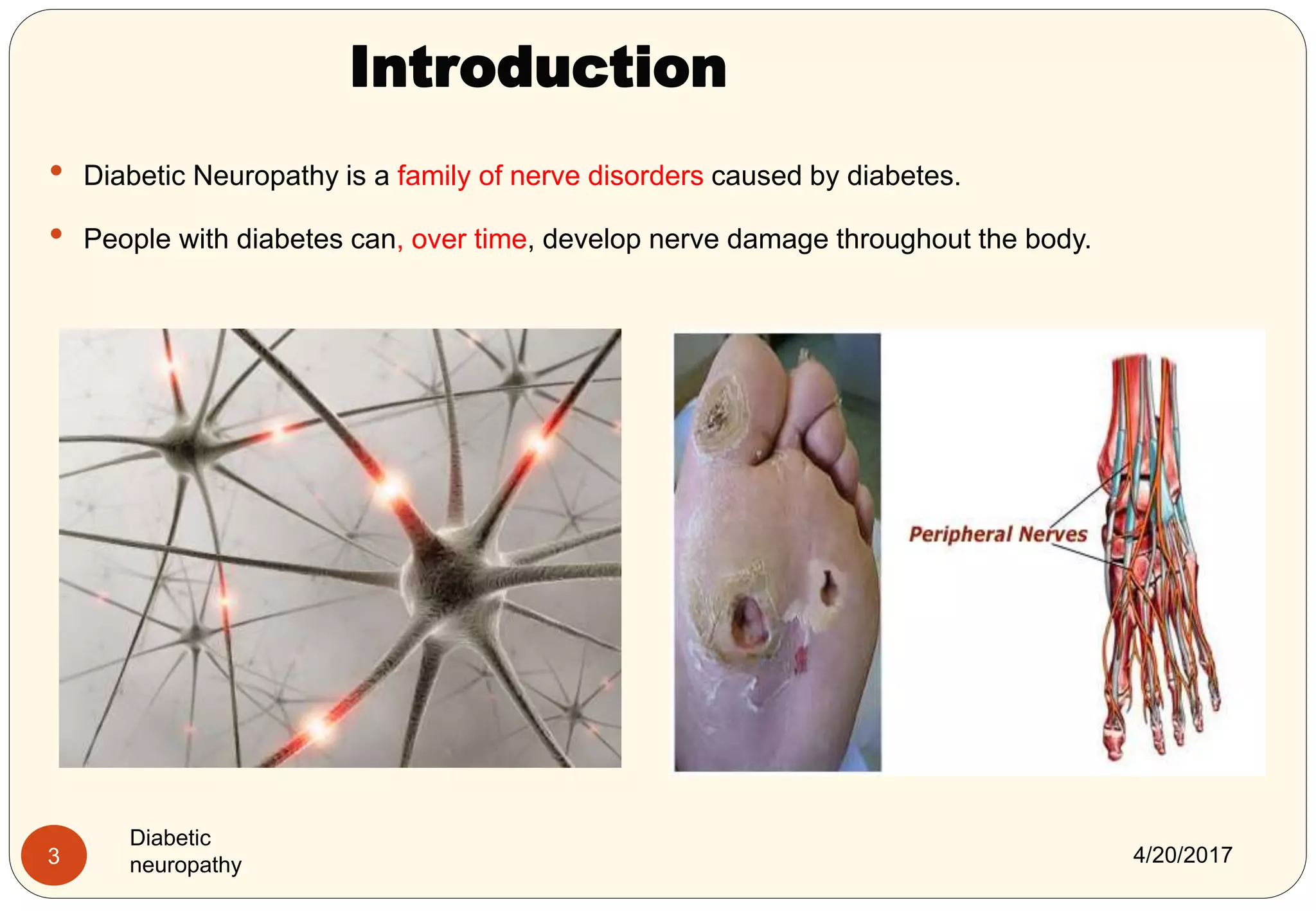 Introduction

• Diabetic Neuropathy is a family of nerve disorders caused by diabetes.

• People with diabetes can, over time, develop nerve damage throughout the body.

Peripheral Nerves

3

Diabetic neuropathy

4/20/2017